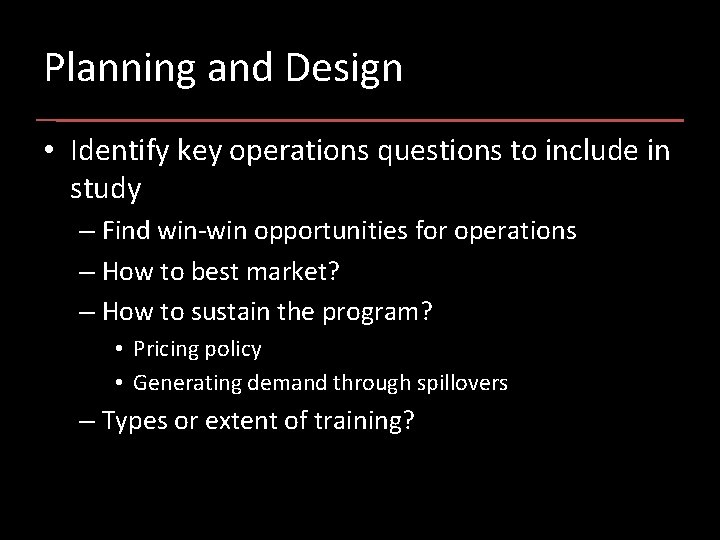 Planning and Design

• Identify key operations questions to include in study
  – Find win-win opportunities for operations
  – How to best market?
  – How to sustain the program?
    • Pricing policy
    • Generating demand through spillovers
  – Types or extent of training?